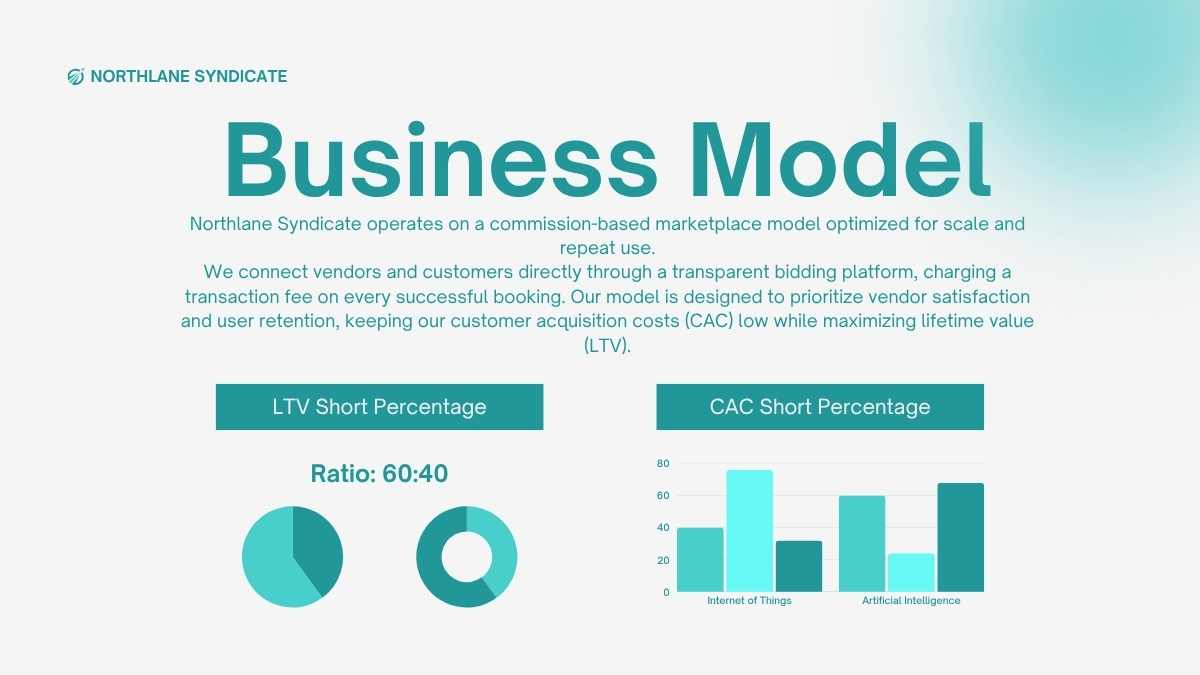 NORTHLANE SYNDICATE

Business Model

Northlane Syndicate operates on a commission-based marketplace model optimized for scale and repeat use.
We connect vendors and customers directly through a transparent bidding platform, charging a transaction fee on every successful booking. Our model is designed to prioritize vendor satisfaction and user retention, keeping our customer acquisition costs (CAC) low while maximizing lifetime value (LTV).

LTV Short Percentage

Ratio: 60:40

CAC Short Percentage

80
60
40
20
0
Internet of Things
Artificial Intelligence